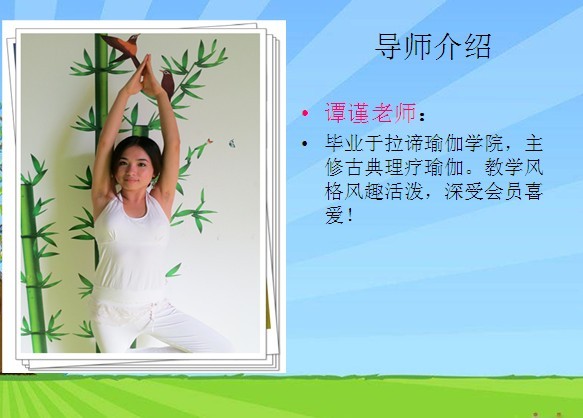 导师介绍

• 谭谨老师：

• 毕业于拉谛瑜伽学院，主修古典理疗瑜伽。教学风格风趣活泼，深受会员喜爱！